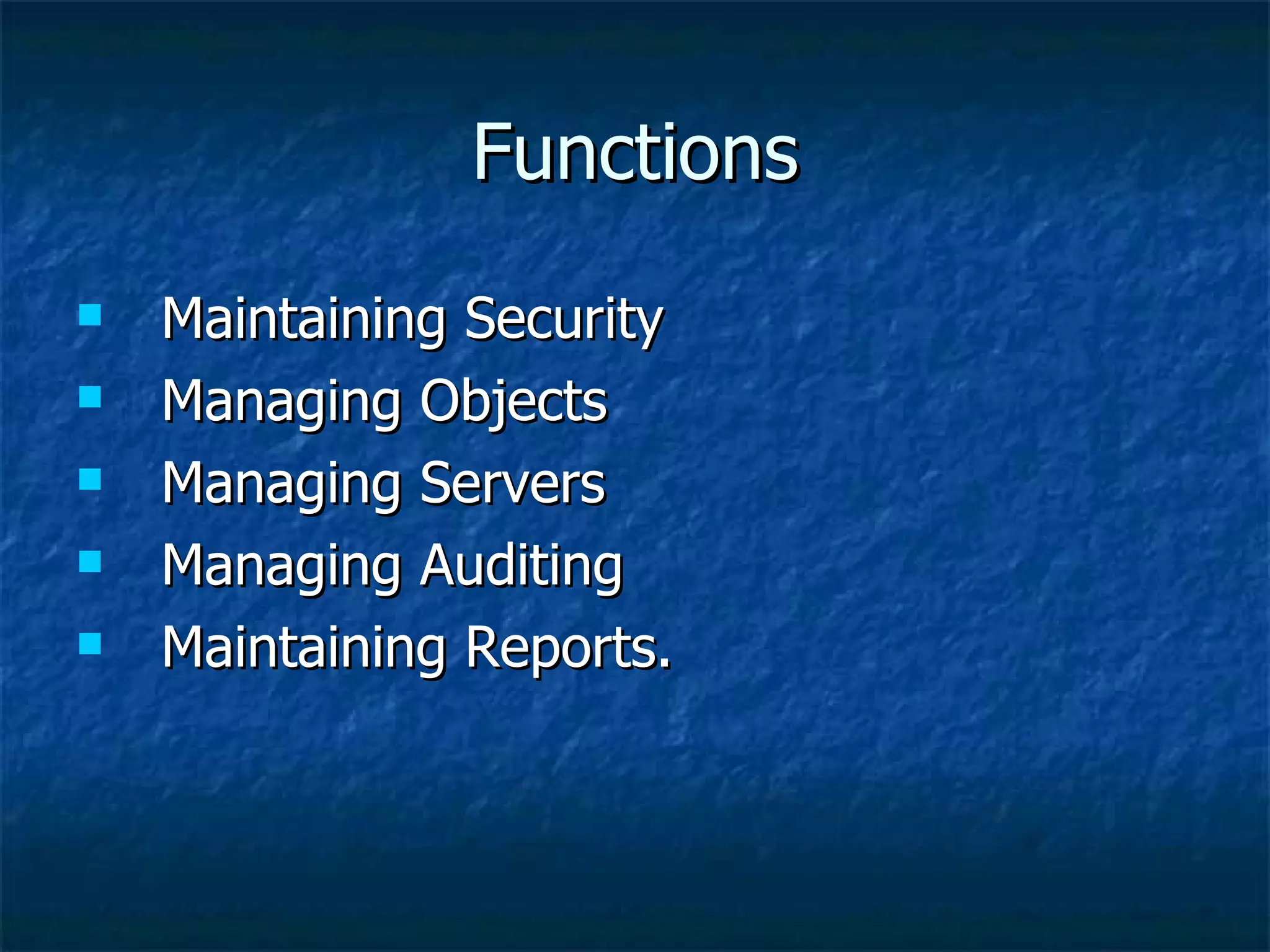 Functions

- Maintaining Security
- Managing Objects
- Managing Servers
- Managing Auditing
- Maintaining Reports.